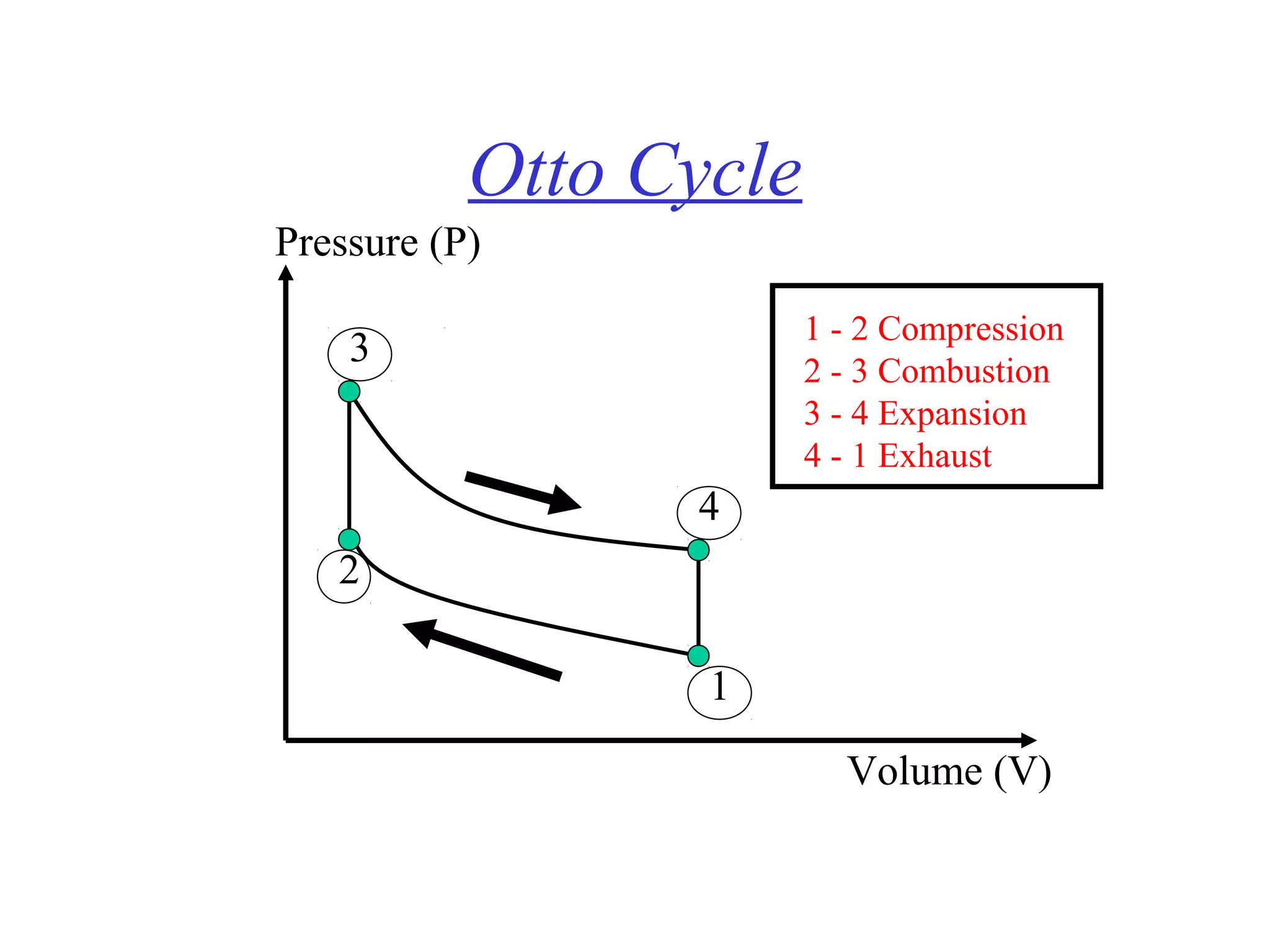 Otto Cycle

Pressure (P)

1 - 2 Compression
2 - 3 Combustion
3 - 4 Expansion
4 - 1 Exhaust

3

4

2

1

Volume (V)